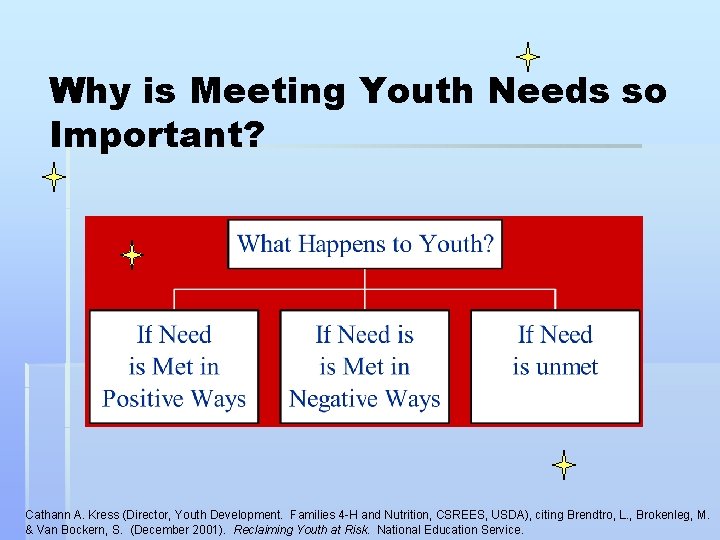 Why is Meeting Youth Needs so Important?

What Happens to Youth?

If Need is Met in Positive Ways

If Need is is Met in Negative Ways

If Need is unmet

Cathann A. Kress (Director, Youth Development. Families 4-H and Nutrition, CSREES, USDA), citing Brendtro, L., Brokenleg, M. & Van Bockern, S. (December 2001). Reclaiming Youth at Risk. National Education Service.